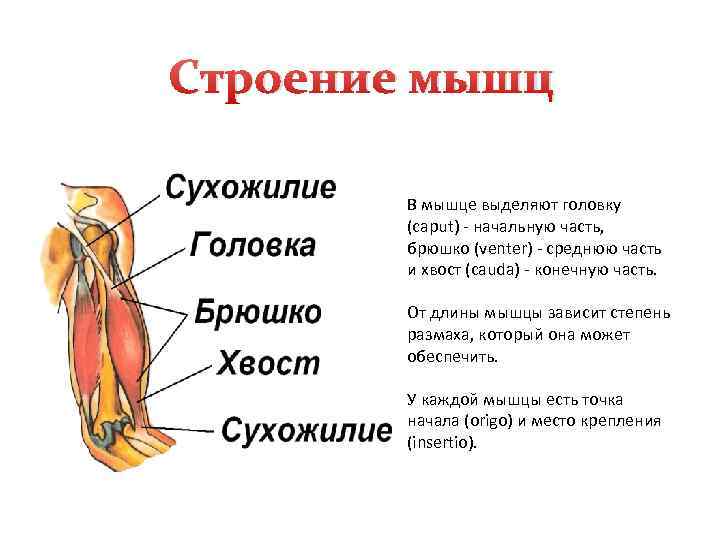 Строение мышц

Сухожилие
Головка
Брюшко
Хвост
Сухожилие

В мышце выделяют головку (caput) - начальную часть, брюшко (venter) - среднюю часть и хвост (cauda) - конечную часть.

От длины мышцы зависит степень размаха, который она может обеспечить.

У каждой мышцы есть точка начала (origo) и место крепления (insertio).